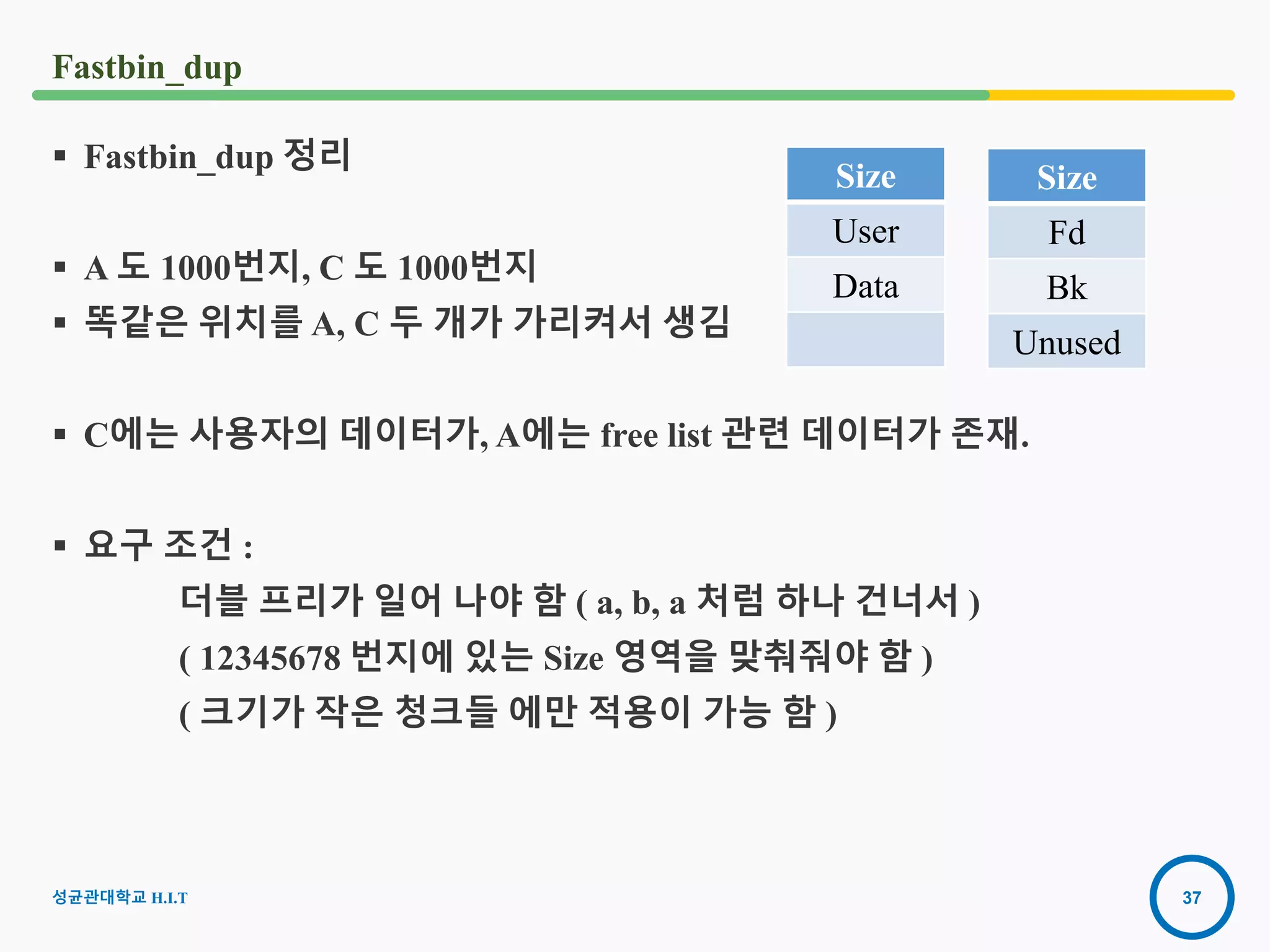 Fastbin_dup

▪ Fastbin_dup 정리

▪ A 도 1000번지, C 도 1000번지
▪ 똑같은 위치를 A, C 두 개가 가리켜서 생김

| Size |
|---|
| User |
| Data |
| |

| Size |
|---|
| Fd |
| Bk |
| Unused |

▪ C에는 사용자의 데이터가, A에는 free list 관련 데이터가 존재.

▪ 요구 조건 :
더블 프리가 일어 나야 함 ( a, b, a 처럼 하나 건너서 )
( 12345678 번지에 있는 Size 영역을 맞춰줘야 함 )
( 크기가 작은 청크들 에만 적용이 가능 함 )

성균관대학교 H.I.T

37